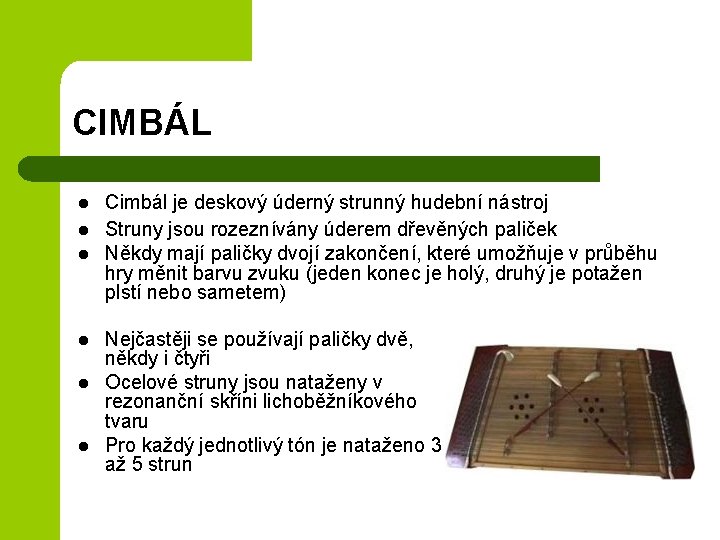 CIMBÁL

• Cimbál je deskový úderný strunný hudební nástroj
• Struny jsou rozeznívány úderem dřevěných paliček
• Někdy mají paličky dvojí zakončení, které umožňuje v průběhu hry měnit barvu zvuku (jeden konec je holý, druhý je potažen plstí nebo sametem)

• Nejčastěji se používají paličky dvě, někdy i čtyři
• Ocelové struny jsou nataženy v rezonanční skříni lichoběžníkového tvaru
• Pro každý jednotlivý tón je nataženo 3 až 5 strun